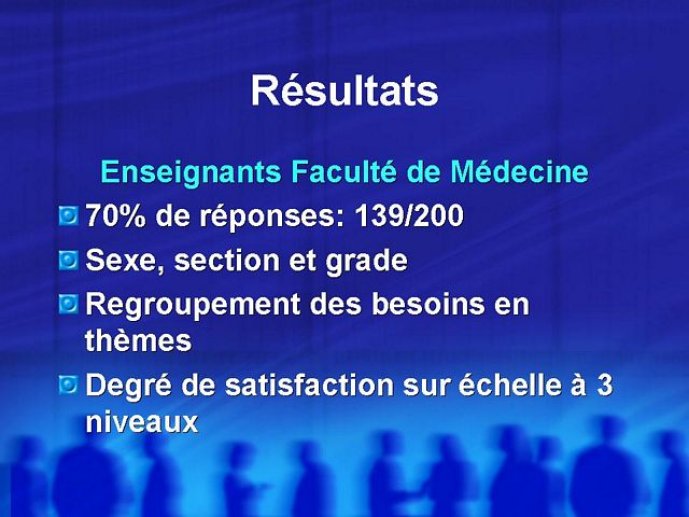 Résultats

Enseignants Faculté de Médecine

70% de réponses: 139/200

Sexe, section et grade

Regroupement des besoins en thèmes

Degré de satisfaction sur échelle à 3 niveaux